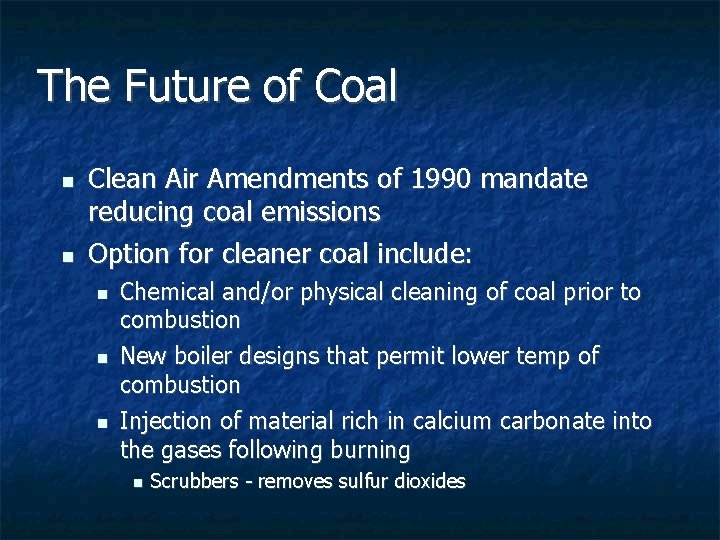 The Future of Coal

- Clean Air Amendments of 1990 mandate reducing coal emissions
- Option for cleaner coal include:
  - Chemical and/or physical cleaning of coal prior to combustion
  - New boiler designs that permit lower temp of combustion
  - Injection of material rich in calcium carbonate into the gases following burning
    - Scrubbers - removes sulfur dioxides